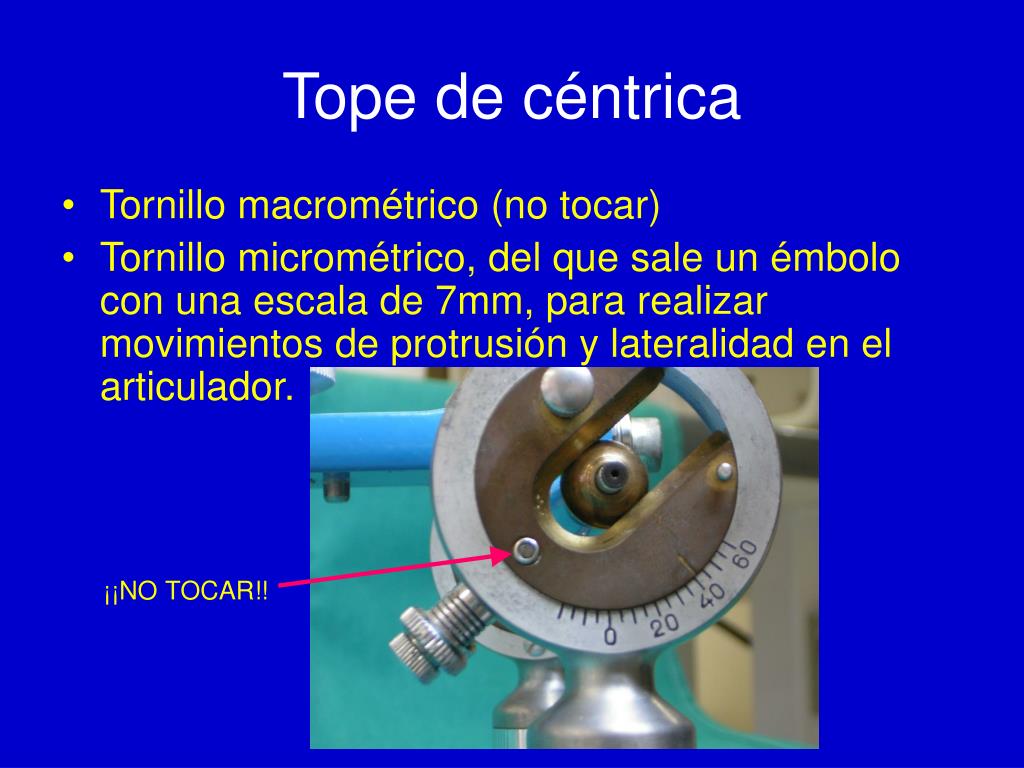 Tope de céntrica

• Tornillo macrométrico (no tocar)
• Tornillo micrométrico, del que sale un émbolo con una escala de 7mm, para realizar movimientos de protrusión y lateralidad en el articulador.

¡¡NO TOCAR!!

0 20 40 60